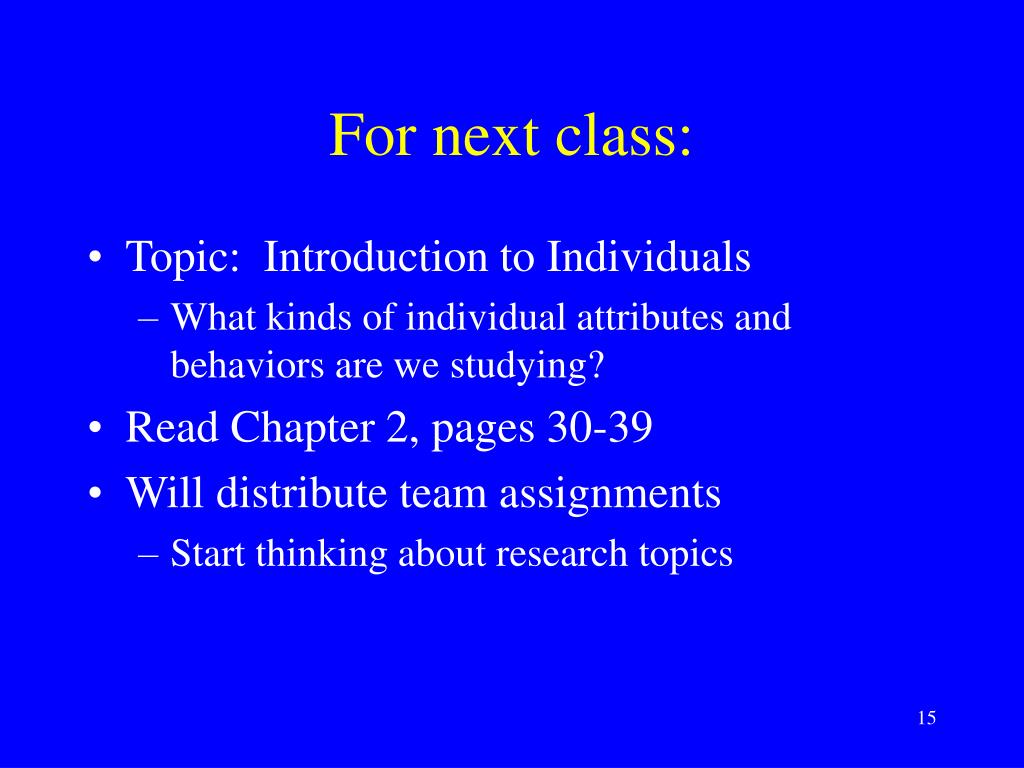 For next class:

• Topic: Introduction to Individuals
– What kinds of individual attributes and behaviors are we studying?
• Read Chapter 2, pages 30-39
• Will distribute team assignments
– Start thinking about research topics

15